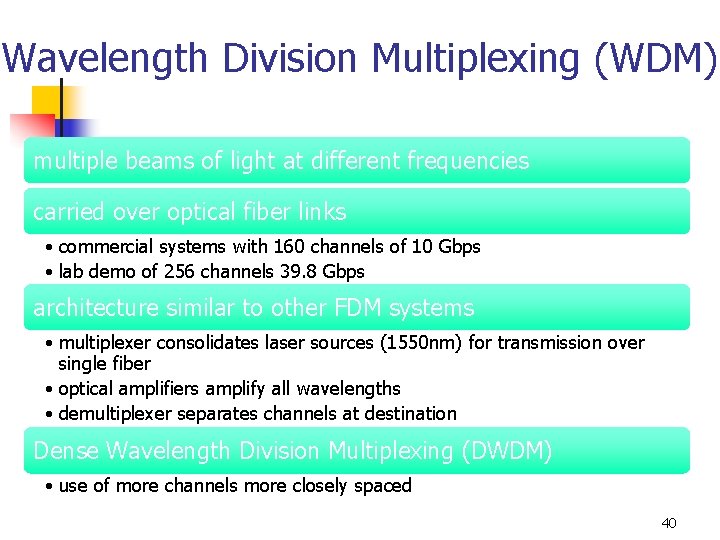 Wavelength Division Multiplexing (WDM)

multiple beams of light at different frequencies

carried over optical fiber links

• commercial systems with 160 channels of 10 Gbps
• lab demo of 256 channels 39.8 Gbps

architecture similar to other FDM systems

• multiplexer consolidates laser sources (1550nm) for transmission over single fiber
• optical amplifiers amplify all wavelengths
• demultiplexer separates channels at destination

Dense Wavelength Division Multiplexing (DWDM)

• use of more channels more closely spaced

40